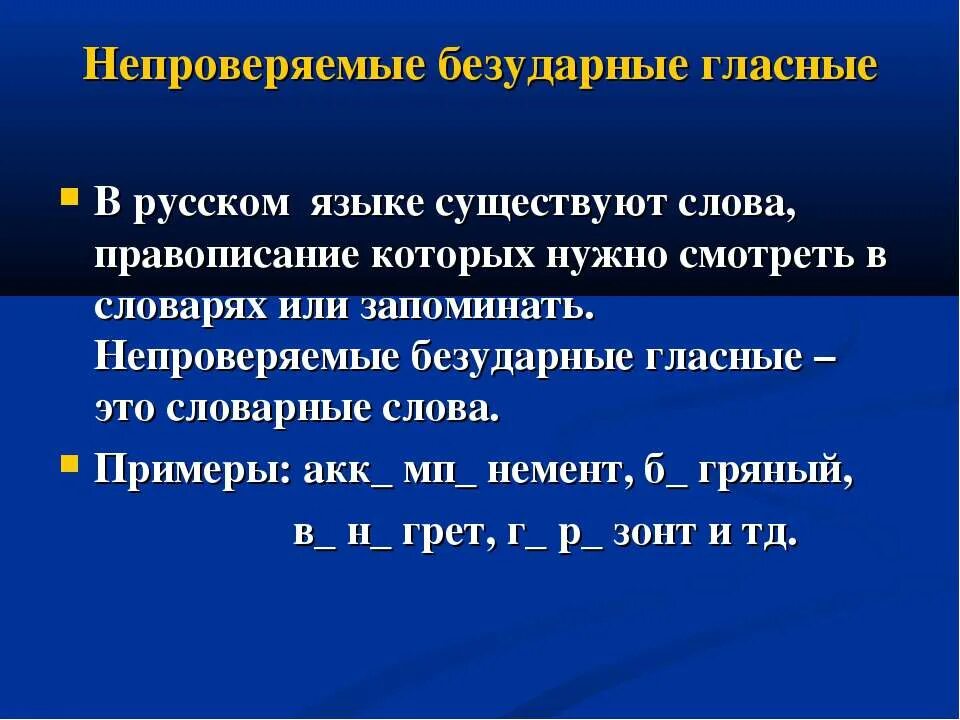 Непроверяемые безударные гласные

В русском языке существуют слова, правописание которых нужно смотреть в словарях или запоминать. Непроверяемые безударные гласные – это словарные слова.

Примеры: акк_ мп_ немент, б_ гряный, в_ н_ грет, г_ р_ зонт и тд.